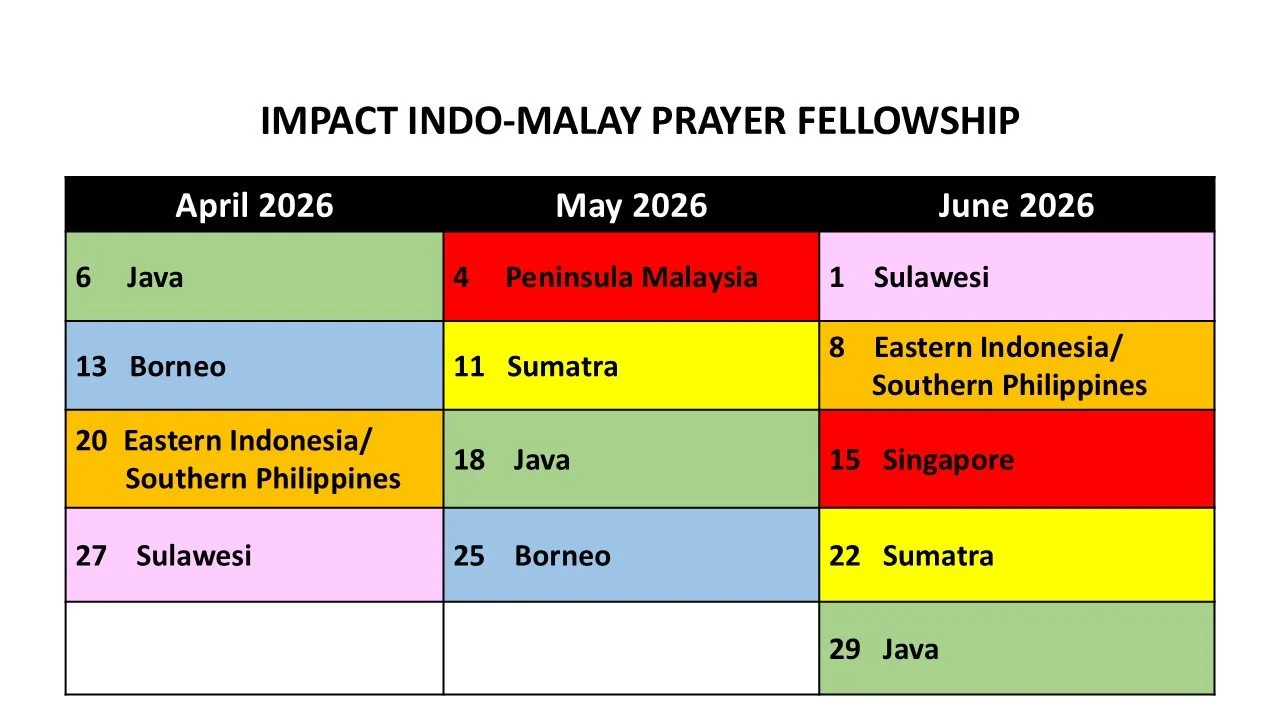 IMPACT INDO-MALAY PRAYER FELLOWSHIP

| April 2026 | May 2026 | June 2026 |
|---|---|---|
| 6 Java | 4 Peninsula Malaysia | 1 Sulawesi |
| 13 Borneo | 11 Sumatra | 8 Eastern Indonesia/ Southern Philippines |
| 20 Eastern Indonesia/ Southern Philippines | 18 Java | 15 Singapore |
| 27 Sulawesi | 25 Borneo | 22 Sumatra |
| | | 29 Java |